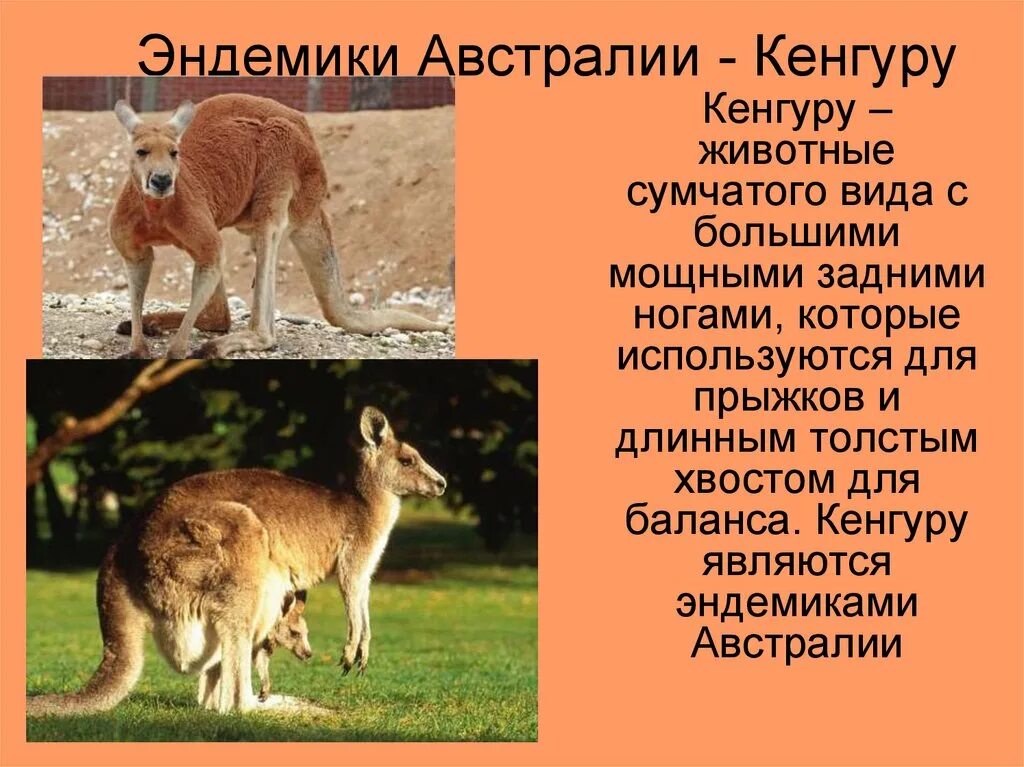 Эндемики Австралии - Кенгуру

Кенгуру – животные сумчатого вида с большими мощными задними ногами, которые используются для прыжков и длинным толстым хвостом для баланса. Кенгуру являются эндемиками Австралии